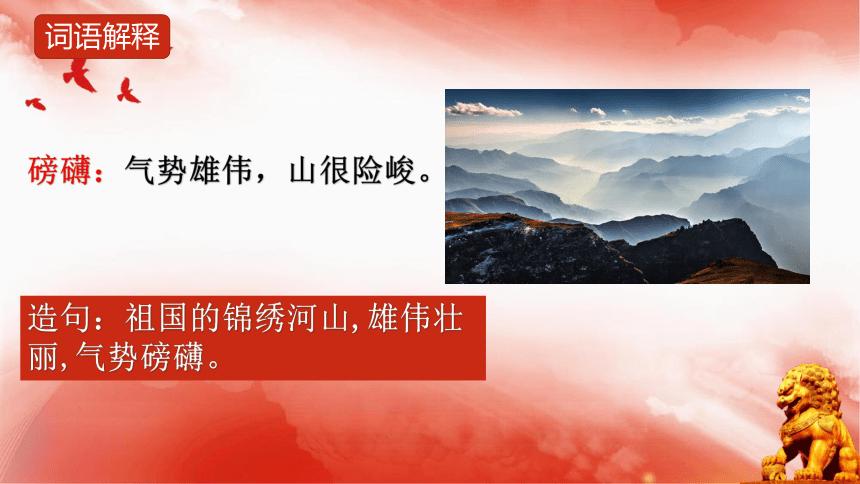 词语解释

磅礴：气势雄伟，山很险峻。

造句：祖国的锦绣河山,雄伟壮丽,气势磅礴。